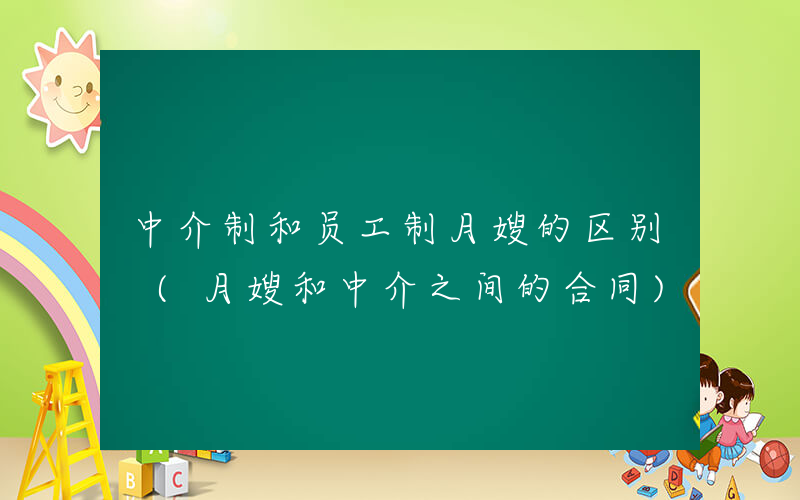 中介制和员工制月嫂的区别（月嫂和中介之间的合同）